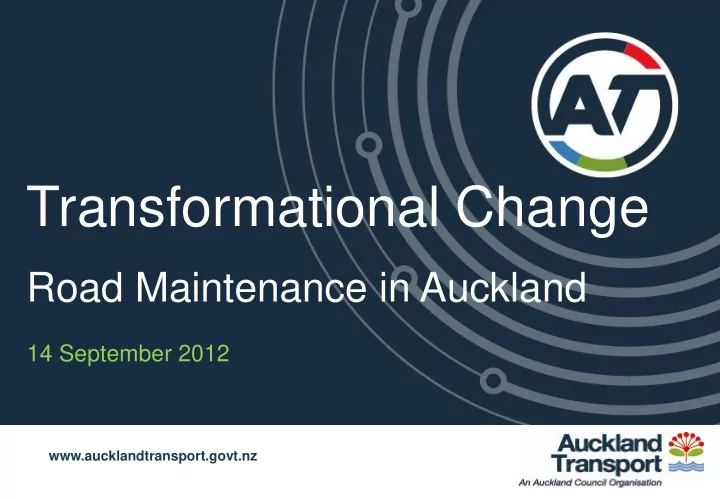 AT

Transformational Change

Road Maintenance in Auckland

14 September 2012

www.aucklandtransport.govt.nz

Auckland Transport
An Auckland Council Organisation